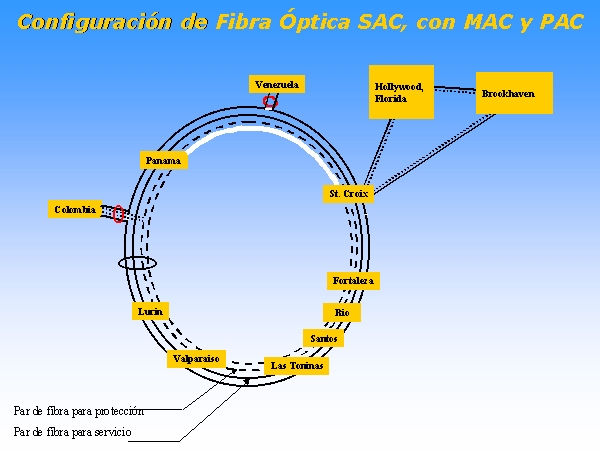 Configuración de Fibra Óptica SAC, con MAC y PAC

Venezuela

Hollywood, Florida

Brookhaven

Panama

St. Croix

Colombia

Fortaleza

Lurin

Rio

Santos

Valparaiso

Las Toninas

Par de fibra para protección

Par de fibra para servicio